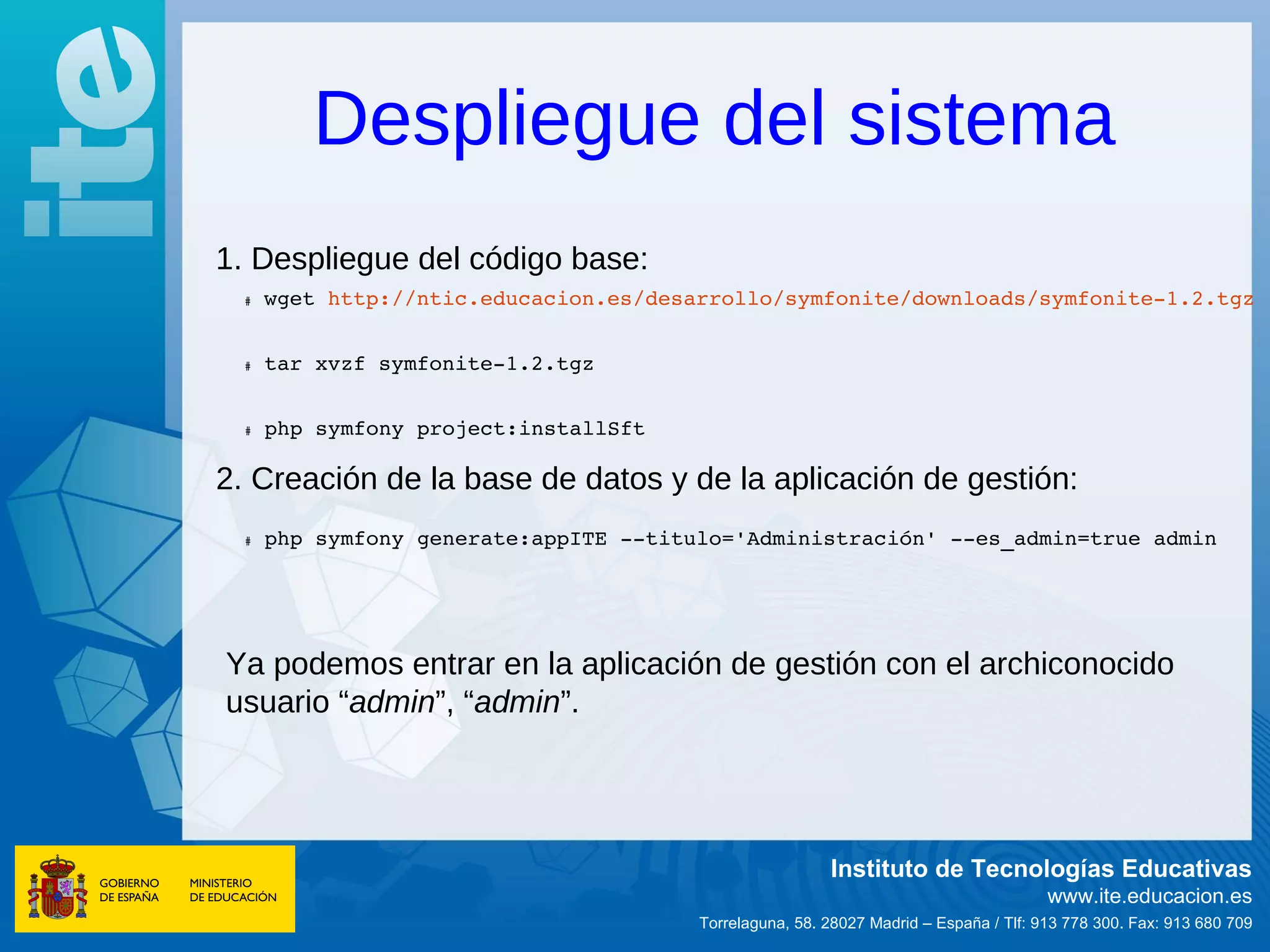 ite

Despliegue del sistema

1. Despliegue del código base:

# wget http://ntic.educacion.es/desarrollo/symfonite/downloads/symfonite-1.2.tgz

# tar xvzf symfonite-1.2.tgz

# php symfony project:installSft

2. Creación de la base de datos y de la aplicación de gestión:

# php symfony generate:appITE --titulo='Administración' --es_admin=true admin

Ya podemos entrar en la aplicación de gestión con el archiconocido usuario “admin”, “admin”.

GOBIERNO DE ESPAÑA MINISTERIO DE EDUCACIÓN

Instituto de Tecnologías Educativas
www.ite.educacion.es
Torrelaguna, 58. 28027 Madrid – España / Tlf: 913 778 300. Fax: 913 680 709